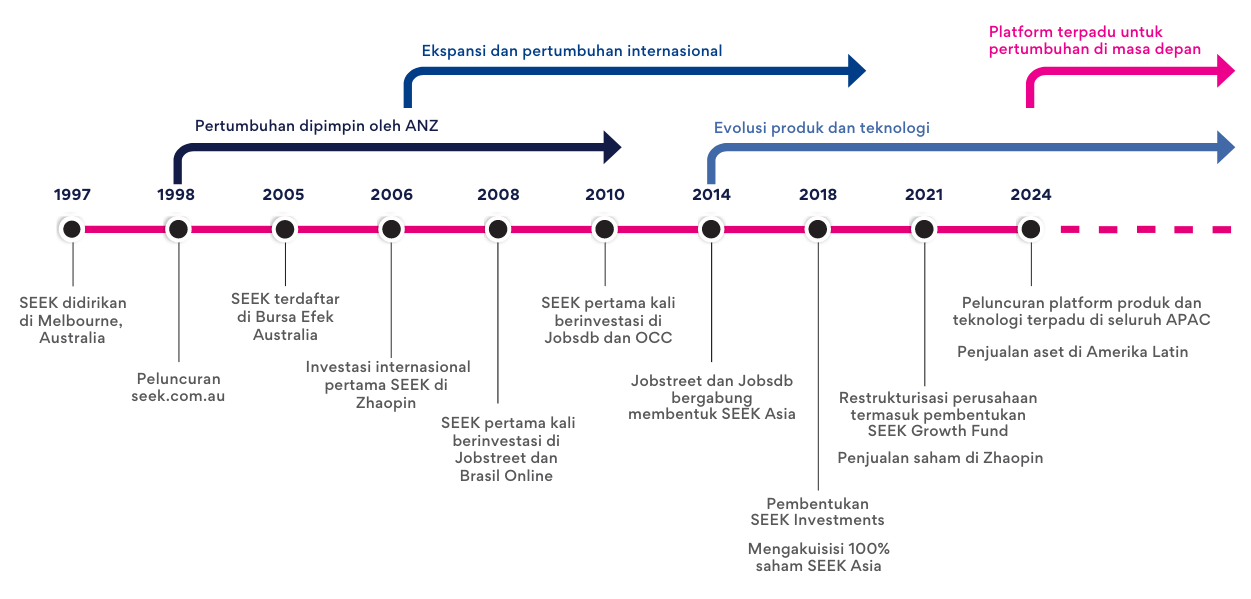 Platform terpadu untuk pertumbuhan di masa depan

Ekspansi dan pertumbuhan internasional

Pertumbuhan dipimpin oleh ANZ

Evolusi produk dan teknologi

1997

SEEK didirikan di Melbourne, Australia

1998

Peluncuran seek.com.au

2005

SEEK terdaftar di Bursa Efek Australia

2006

Investasi internasional pertama SEEK di Zhaopin

2008

SEEK pertama kali berinvestasi di Jobstreet dan Brasil Online

2010

SEEK pertama kali berinvestasi di Jobsdb dan OCC

2014

Jobstreet dan Jobsdb bergabung membentuk SEEK Asia

2018

Pembentukan SEEK Investments

Mengakuisisi 100% saham SEEK Asia

2021

Restrukturisasi perusahaan termasuk pembentukan SEEK Growth Fund

Penjualan saham di Zhaopin

2024

Peluncuran platform produk dan teknologi terpadu di seluruh APAC

Penjualan aset di Amerika Latin